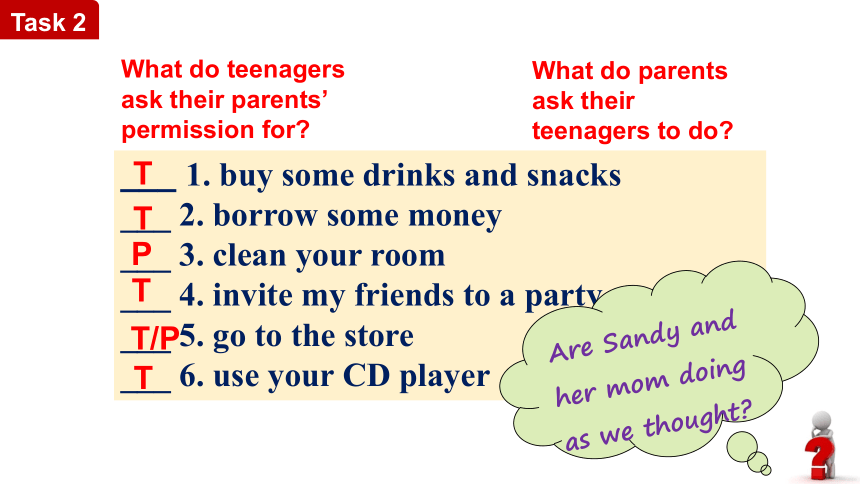 Task 2

What do teenagers ask their parents' permission for?

What do parents ask their teenagers to do?

T 1. buy some drinks and snacks
T 2. borrow some money
P 3. clean your room
T 4. invite my friends to a party
T/P 5. go to the store
T 6. use your CD player

Are Sandy and her mom doing as we thought?

?